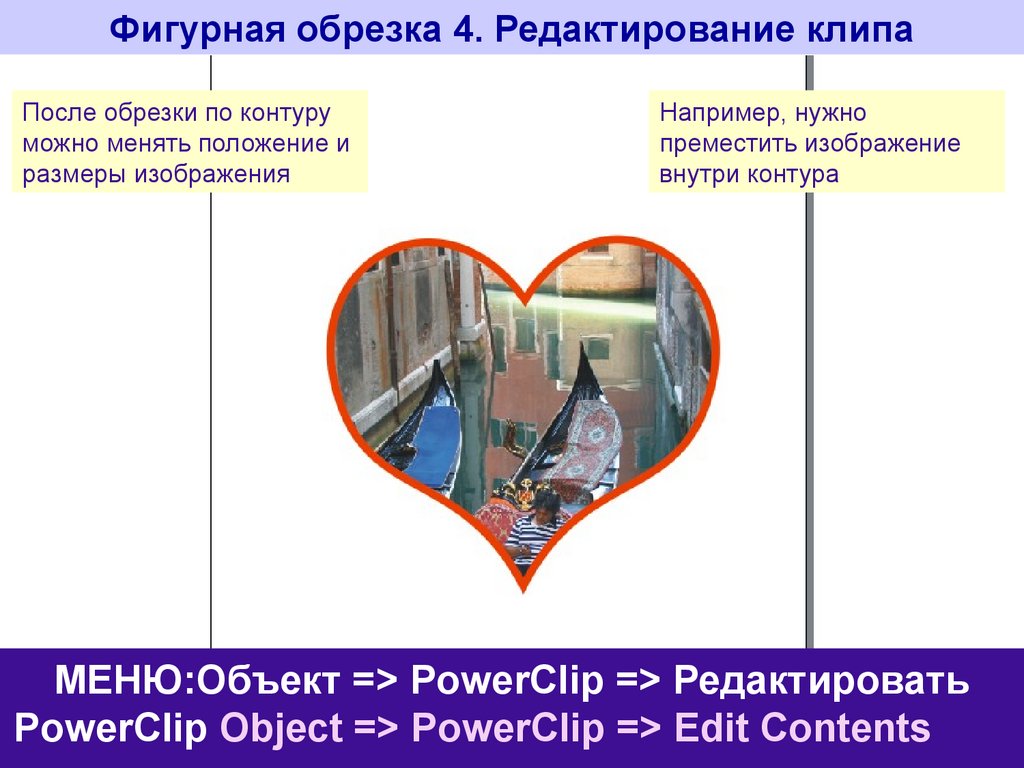 Фигурная обрезка 4. Редактирование клипа

После обрезки по контуру можно менять положение и размеры изображения

Например, нужно преместить изображение внутри контура

МЕНЮ:Объект => PowerClip => Редактировать PowerClip Object => PowerClip => Edit Contents